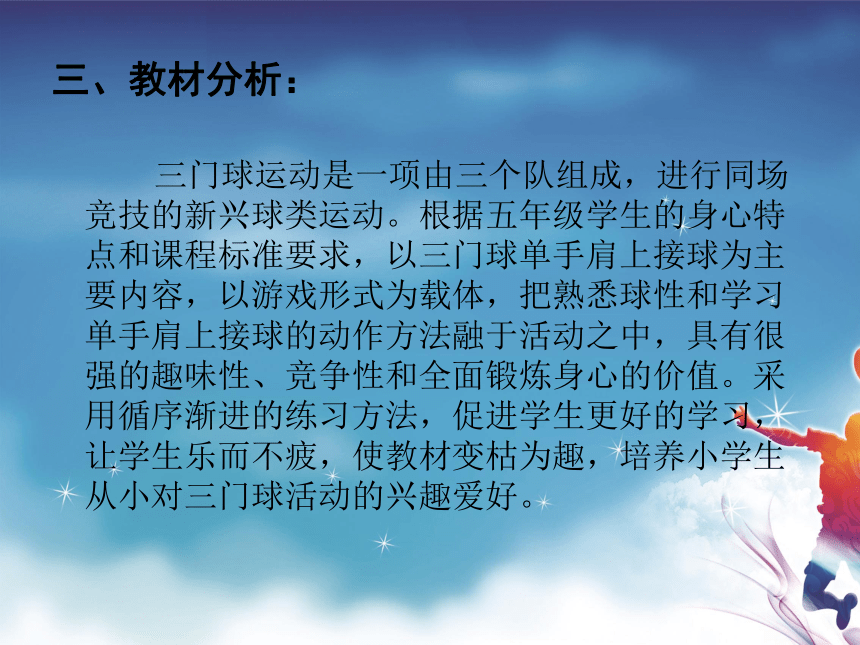 三、教材分析：

三门球运动是一项由三个队组成，进行同场竞技的新兴球类运动。根据五年级学生的身心特点和课程标准要求，以三门球单手肩上接球为主要内容，以游戏形式为载体，把熟悉球性和学习单手肩上接球的动作方法融于活动之中，具有很强的趣味性、竞争性和全面锻炼身心的价值。采用循序渐进的练习方法，促进学生更好的学习，让学生乐而不疲，使教材变枯为趣，培养小学生从小对三门球活动的兴趣爱好。